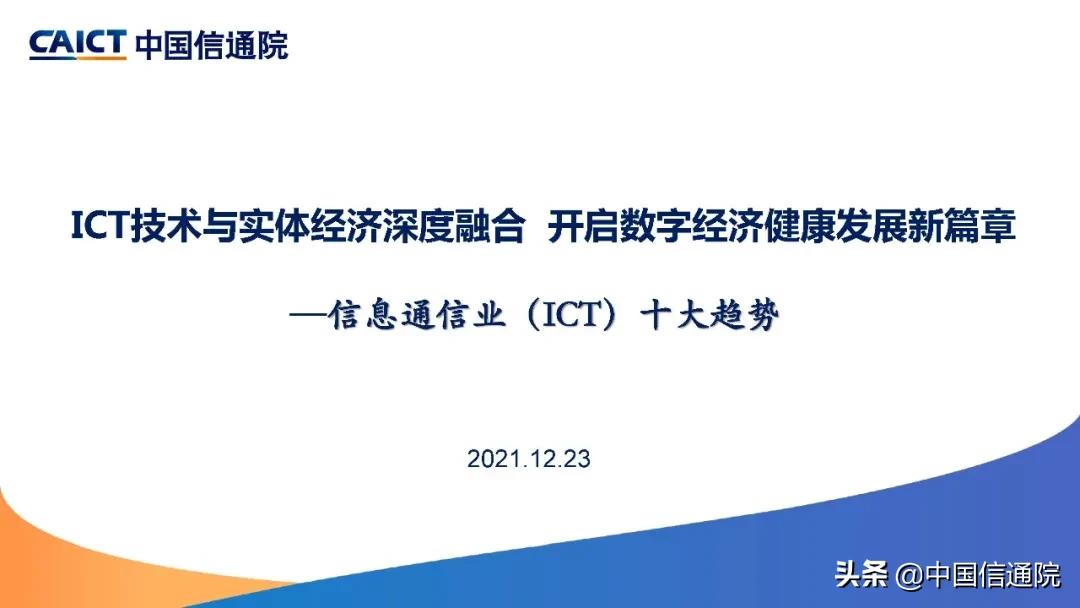 CAICT 中国信通院

ICT技术与实体经济深度融合 开启数字经济健康发展新篇章

—信息通信业（ICT）十大趋势

2021.12.23

头条 @中国信通院